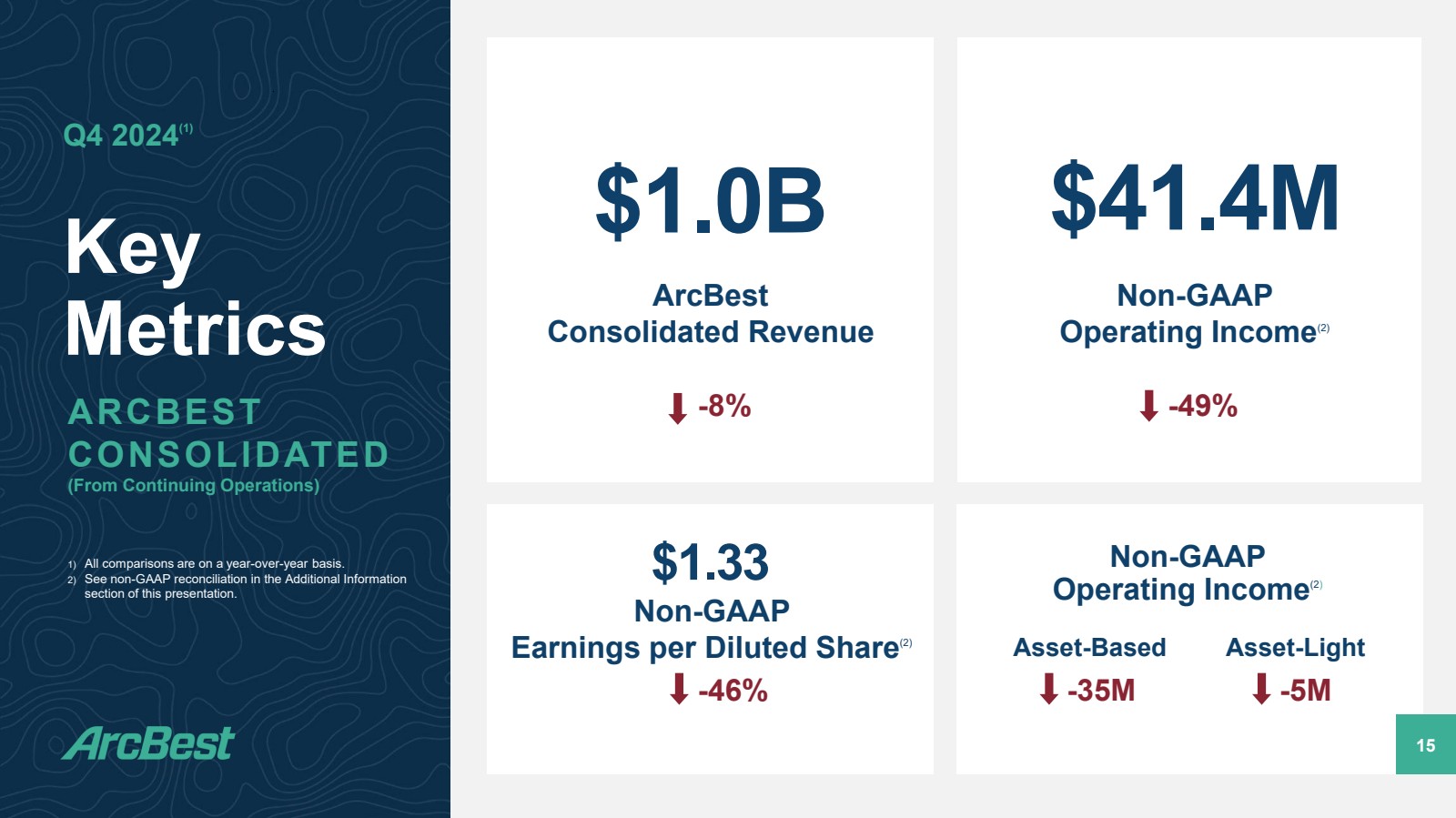 Q4 2024$^{(1)}$

Key Metrics

ARCBEST CONSOLIDATED
(From Continuing Operations)

1) All comparisons are on a year-over-year basis.
2) See non-GAAP reconciliation in the Additional Information section of this presentation.

ArcBest

$1.0B
ArcBest
Consolidated Revenue
-8%

$41.4M
Non-GAAP
Operating Income$^{(2)}$
-49%

$1.33
Non-GAAP
Earnings per Diluted Share$^{(2)}$
-46%

Non-GAAP
Operating Income$^{(2)}$
Asset-Based
-35M
Asset-Light
-5M

15